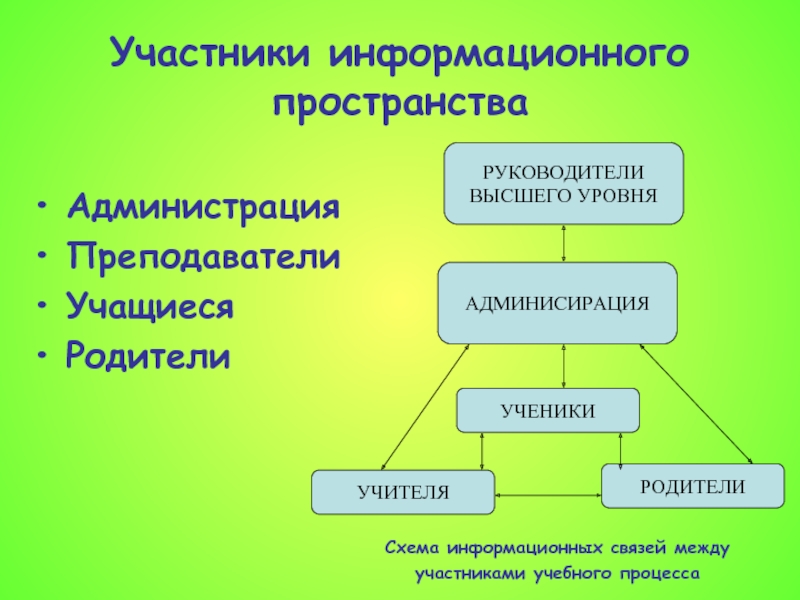 Участники информационного пространства

• Администрация
• Преподаватели
• Учащиеся
• Родители

РУКОВОДИТЕЛИ ВЫСШЕГО УРОВНЯ

АДМИНИСИРАЦИЯ

УЧЕНИКИ

УЧИТЕЛЯ

РОДИТЕЛИ

Схема информационных связей между участниками учебного процесса